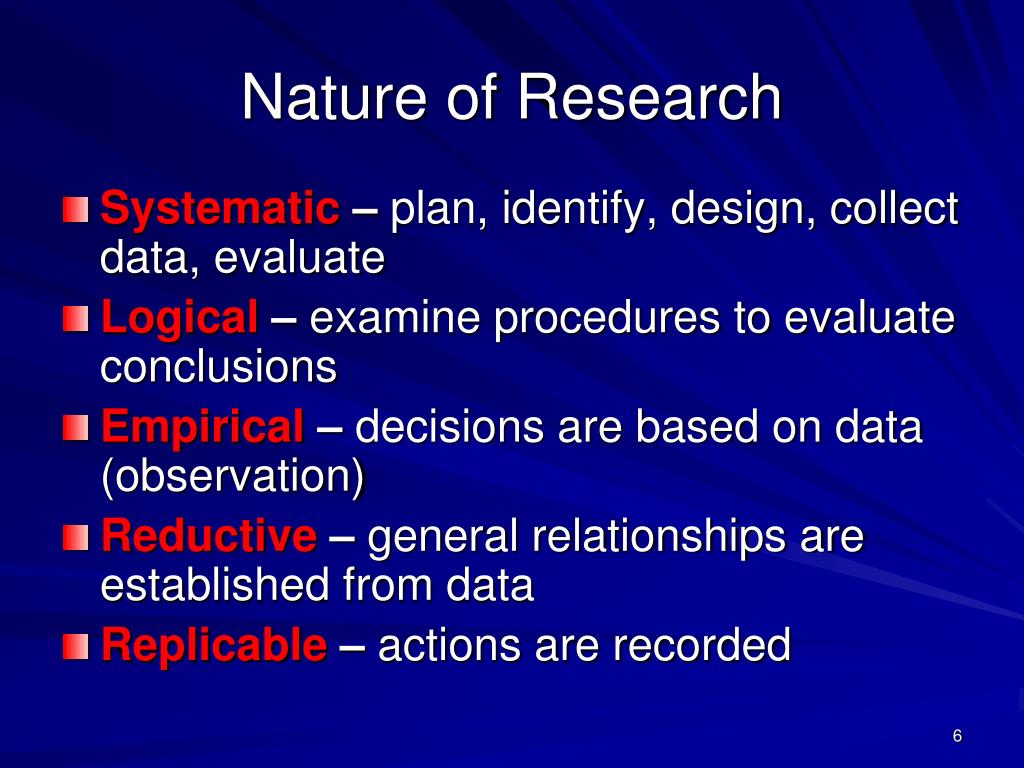 Nature of Research

Systematic – plan, identify, design, collect data, evaluate

Logical – examine procedures to evaluate conclusions

Empirical – decisions are based on data (observation)

Reductive – general relationships are established from data

Replicable – actions are recorded

6